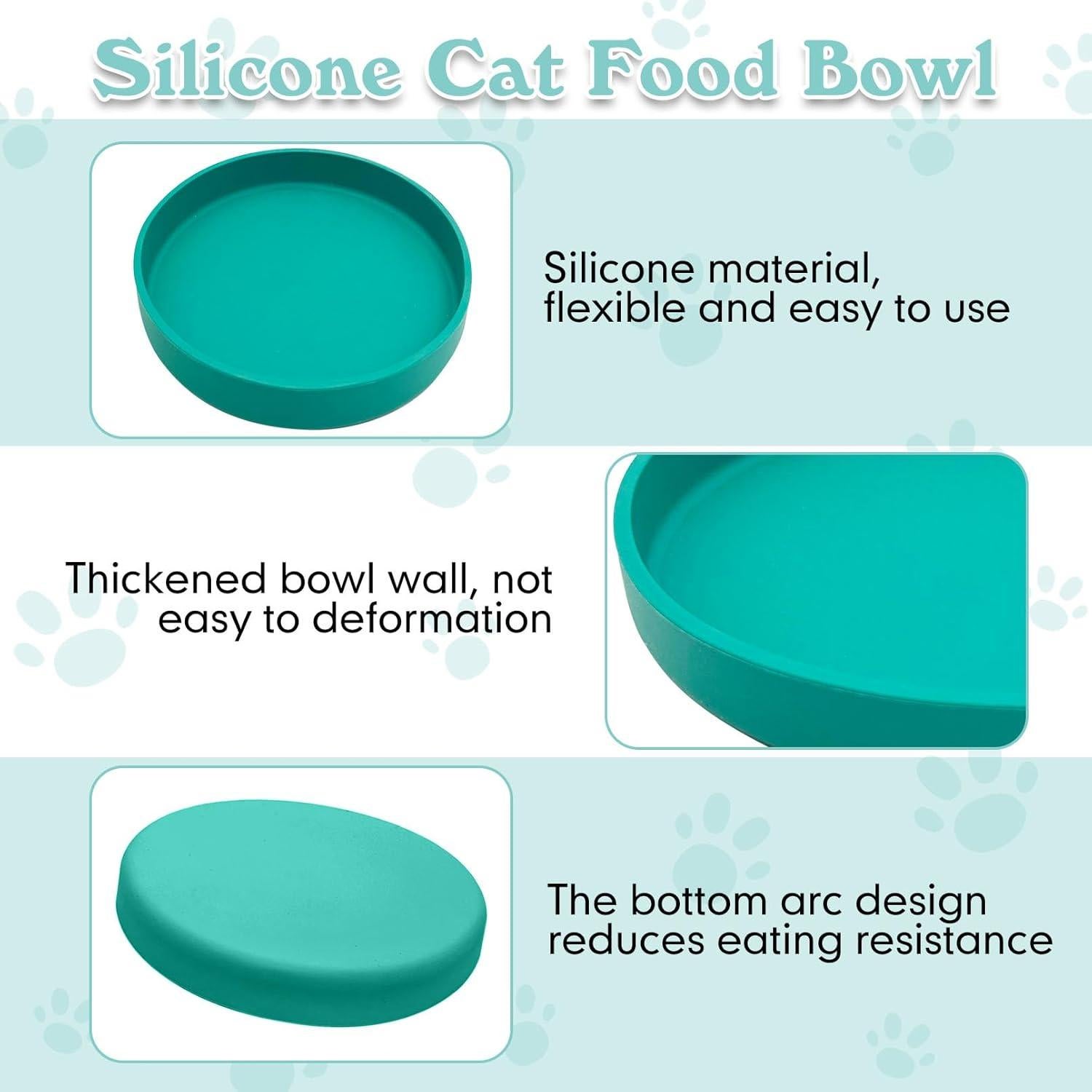 Silicone Cat Food Bowl

Silicone material, flexible and easy to use

Thickened bowl wall, not easy to deformation

The bottom arc design reduces eating resistance